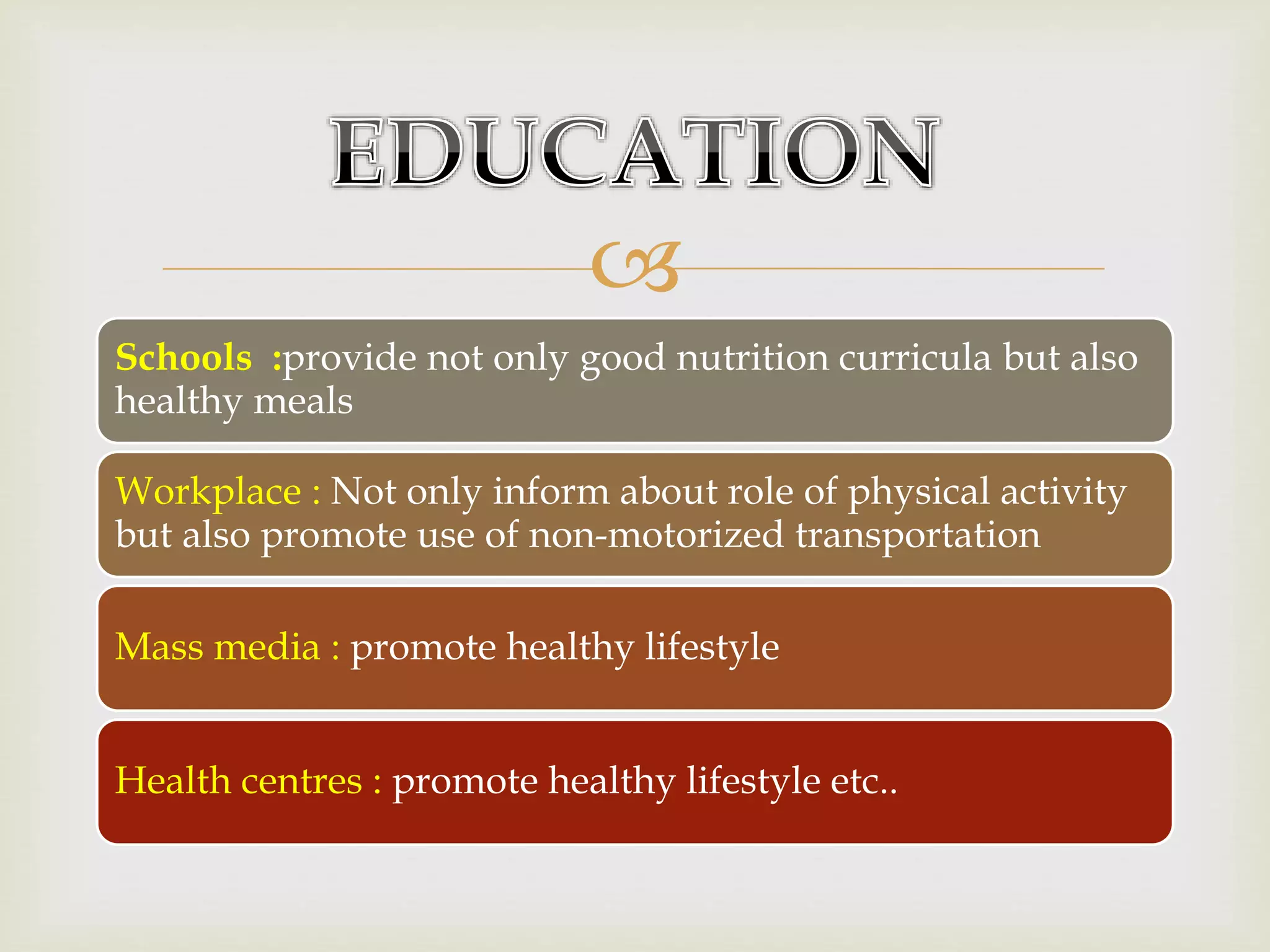 EDUCATION

Schools :provide not only good nutrition curricula but also healthy meals

Workplace : Not only inform about role of physical activity but also promote use of non-motorized transportation

Mass media : promote healthy lifestyle

Health centres : promote healthy lifestyle etc..